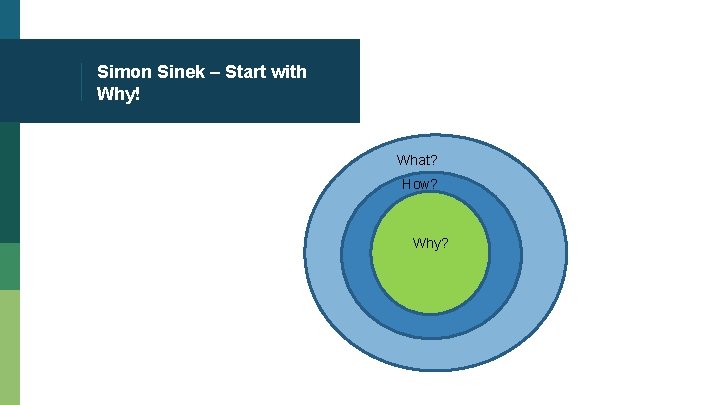 Simon Sinek – Start with Why!

What?

How?

Why?